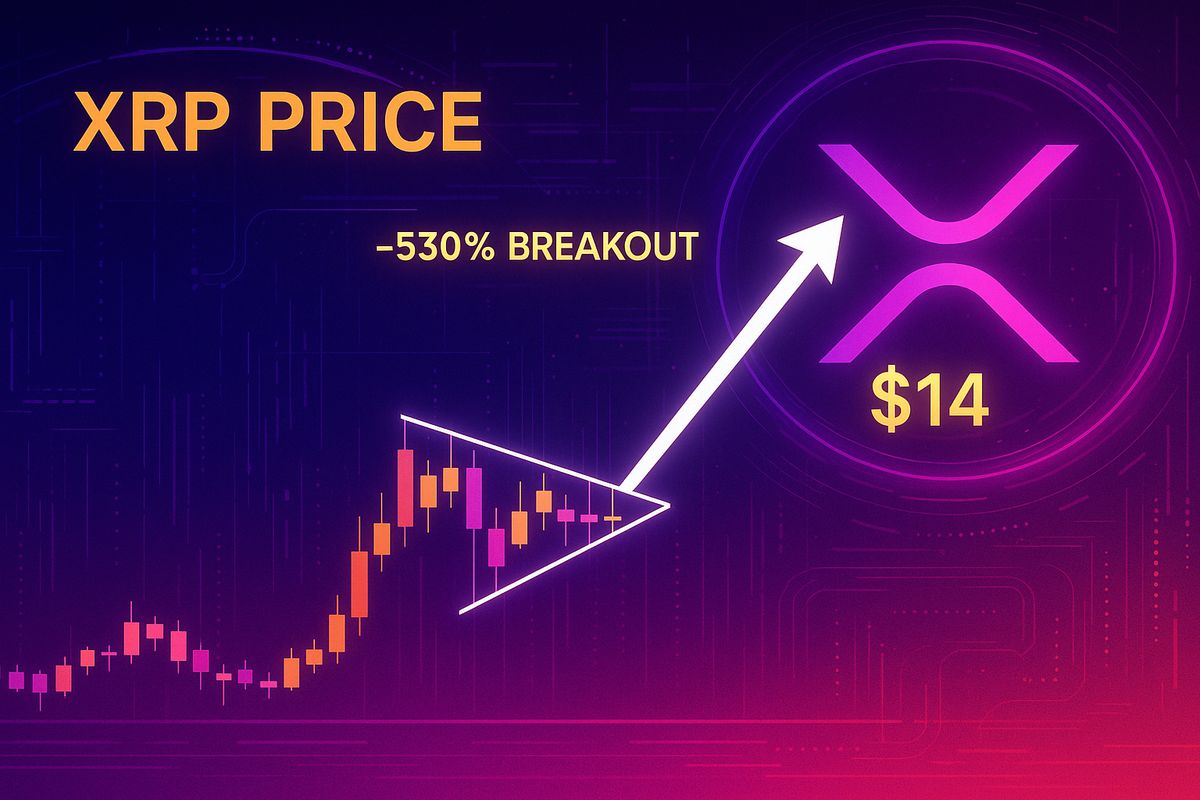 XRP PRICE

-530% BREAKOUT

$14